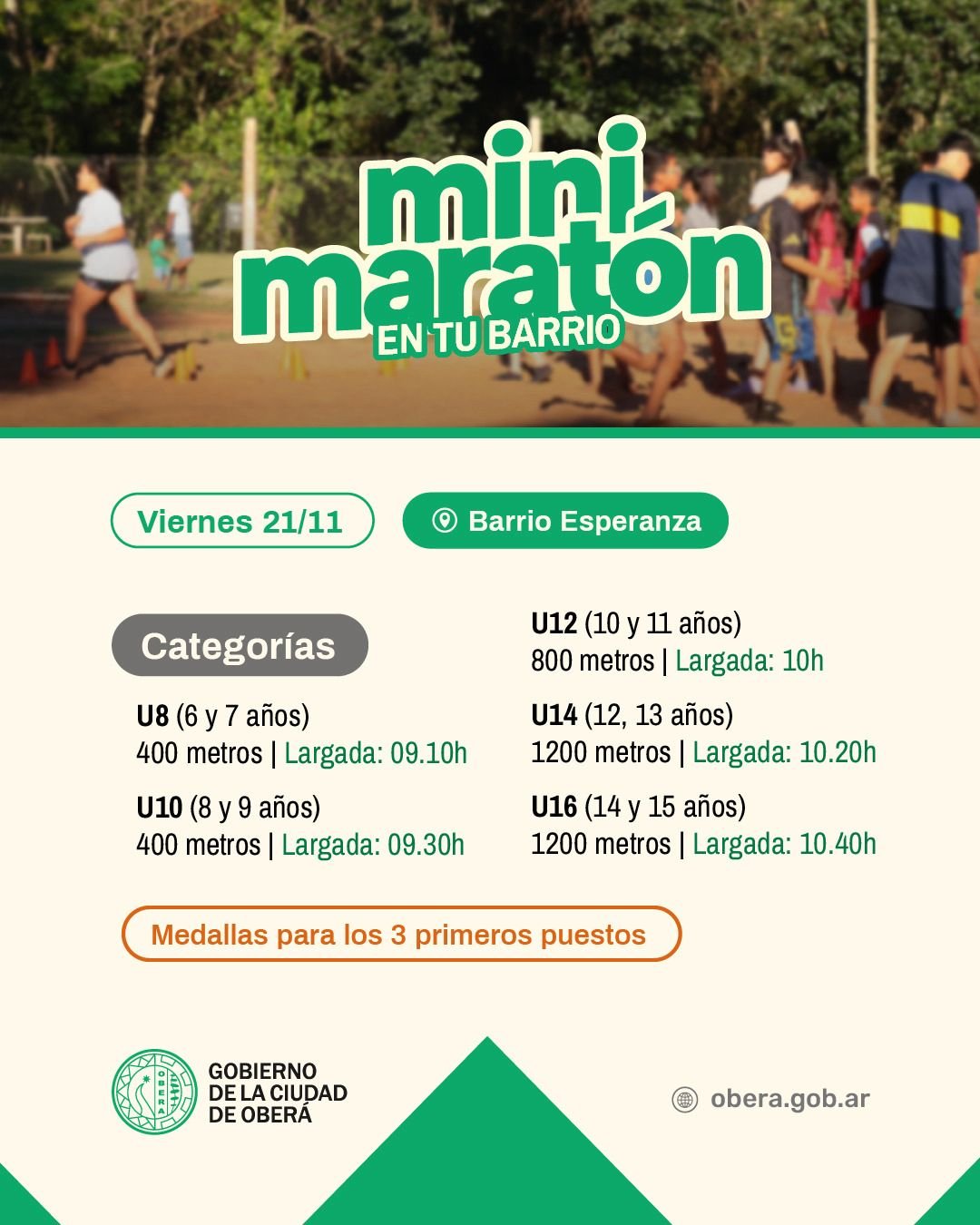 mini maratón
EN TU BARRIO

Viernes 21/11

Barrio Esperanza

Categorías

U8 (6 y 7 años)
400 metros | Largada: 09.10h

U10 (8 y 9 años)
400 metros | Largada: 09.30h

U12 (10 y 11 años)
800 metros | Largada: 10h

U14 (12, 13 años)
1200 metros | Largada: 10.20h

U16 (14 y 15 años)
1200 metros | Largada: 10.40h

Medallas para los 3 primeros puestos

OBERÁ

GOBIERNO DE LA CIUDAD DE OBERÁ

obera.gob.ar